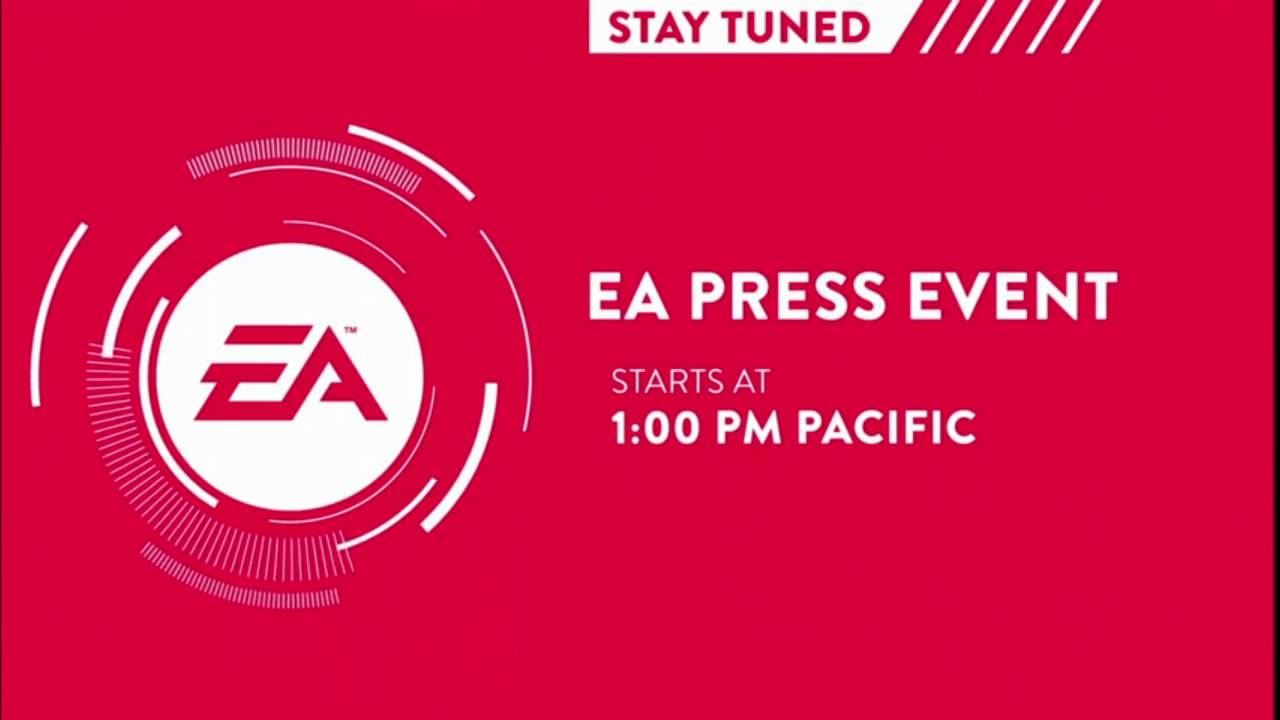 STAY TUNED

EA™

EA PRESS EVENT

STARTS AT
1:00 PM PACIFIC